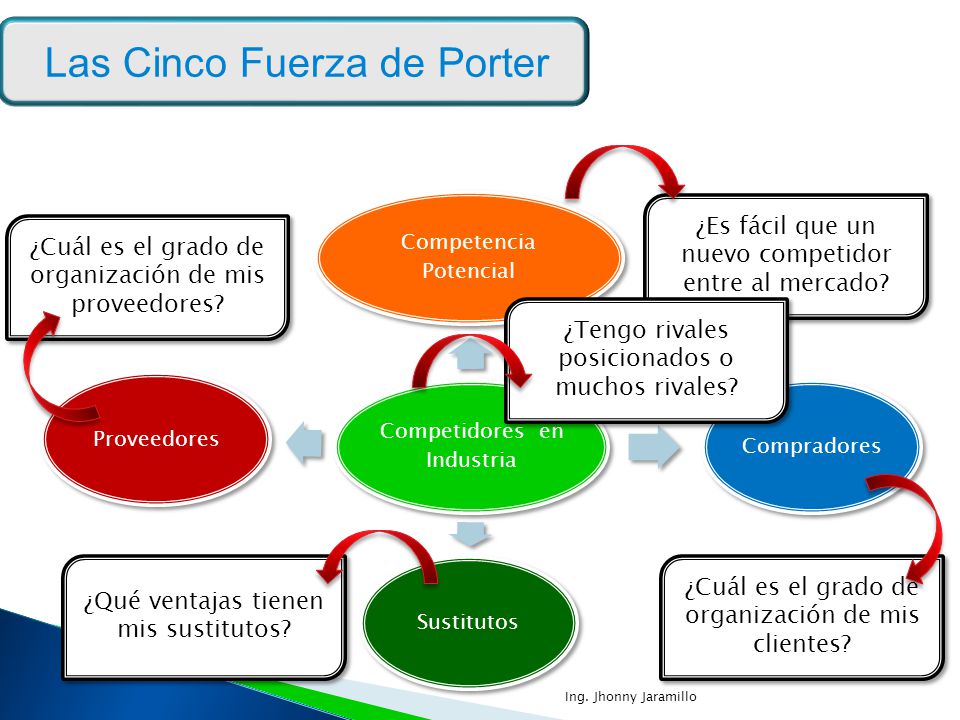 Las Cinco Fuerza de Porter

¿Cuál es el grado de organización de mis proveedores?

Competencia Potencial

¿Es fácil que un nuevo competidor entre al mercado?

¿Tengo rivales posicionados o muchos rivales?

Proveedores

Competidores en Industria

Compradores

¿Qué ventajas tienen mis sustitutos?

Sustitutos

¿Cuál es el grado de organización de mis clientes?

Ing. Jhonny Jaramillo